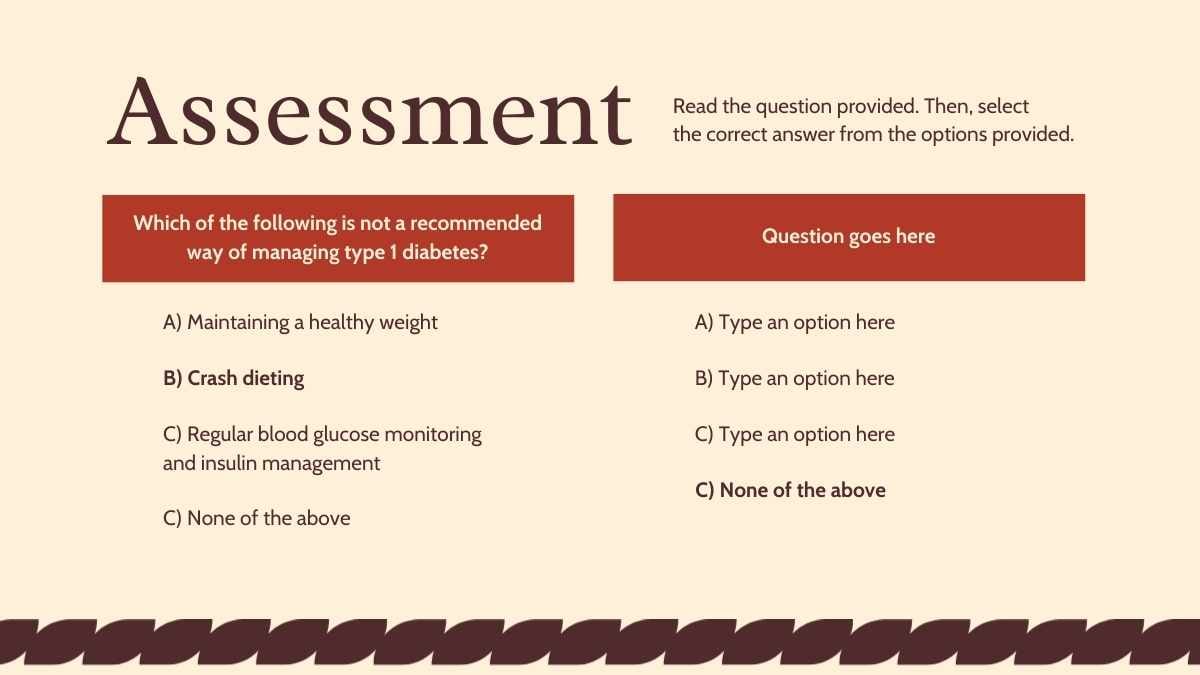 Assessment

Read the question provided. Then, select the correct answer from the options provided.

Which of the following is not a recommended way of managing type 1 diabetes?

A) Maintaining a healthy weight

B) Crash dieting

C) Regular blood glucose monitoring and insulin management

C) None of the above

Question goes here

A) Type an option here

B) Type an option here

C) Type an option here

C) None of the above